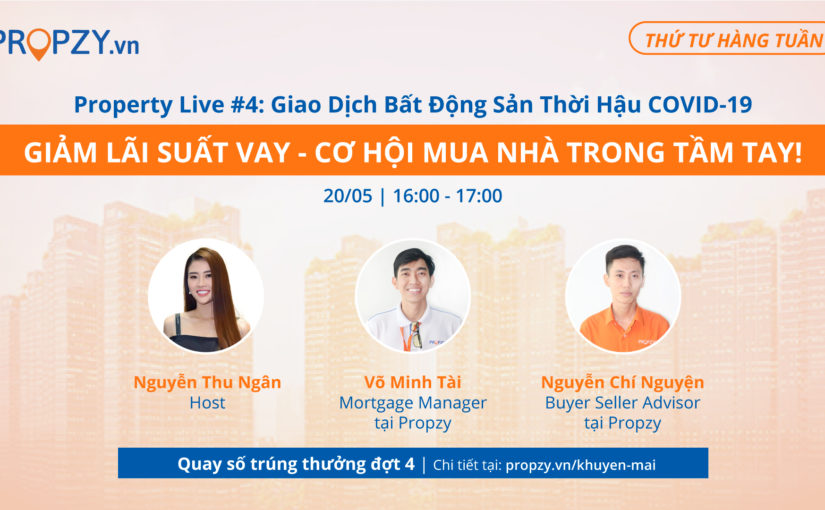 PROPZY.vn

THỨ TƯ HÀNG TUẦN

Property Live #4: Giao Dịch Bất Động Sản Thời Hậu COVID-19

GIẢM LÃI SUẤT VAY - CƠ HỘI MUA NHÀ TRONG TẦM TAY!

20/05 | 16:00 - 17:00

Nguyễn Thu Ngân
Host

Võ Minh Tài
Mortgage Manager
tại Propzy

Nguyễn Chí Nguyện
Buyer Seller Advisor
tại Propzy

Quay số trúng thưởng đợt 4 | Chi tiết tại: propzy.vn/khuyen-mai